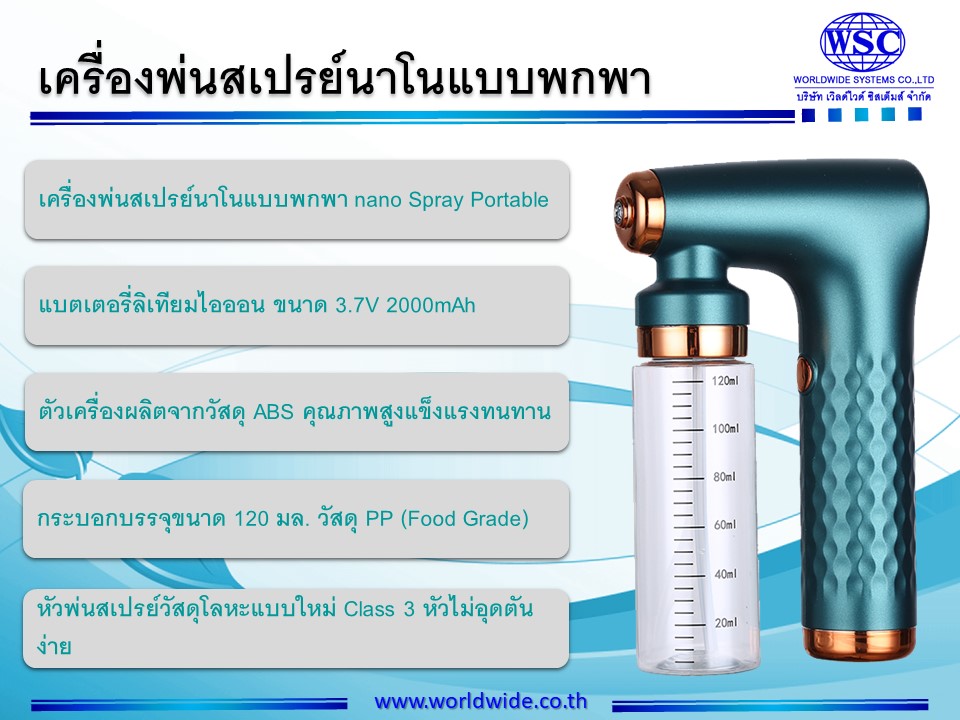 เครื่องพ่นสเปรย์นาโนแบบพกพา

WSC
WORLDWIDE SYSTEMS CO.,LTD
บริษัท เวิลด์ไวด์ ซิสเต็มส์ จำกัด

เครื่องพ่นสเปรย์นาโนแบบพกพา nano Spray Portable

แบตเตอรี่ลิเทียมไอออน ขนาด 3.7V 2000mAh

ตัวเครื่องผลิตจากวัสดุ ABS คุณภาพสูงแข็งแรงทนทาน

กระบอกบรรจุขนาด 120 มล. วัสดุ PP (Food Grade)

หัวพ่นสเปรย์วัสดุโลหะแบบใหม่ Class 3 หัวไม่อุดตันง่าย

120ml
100ml
80ml
60ml
40ml
20ml

www.worldwide.co.th